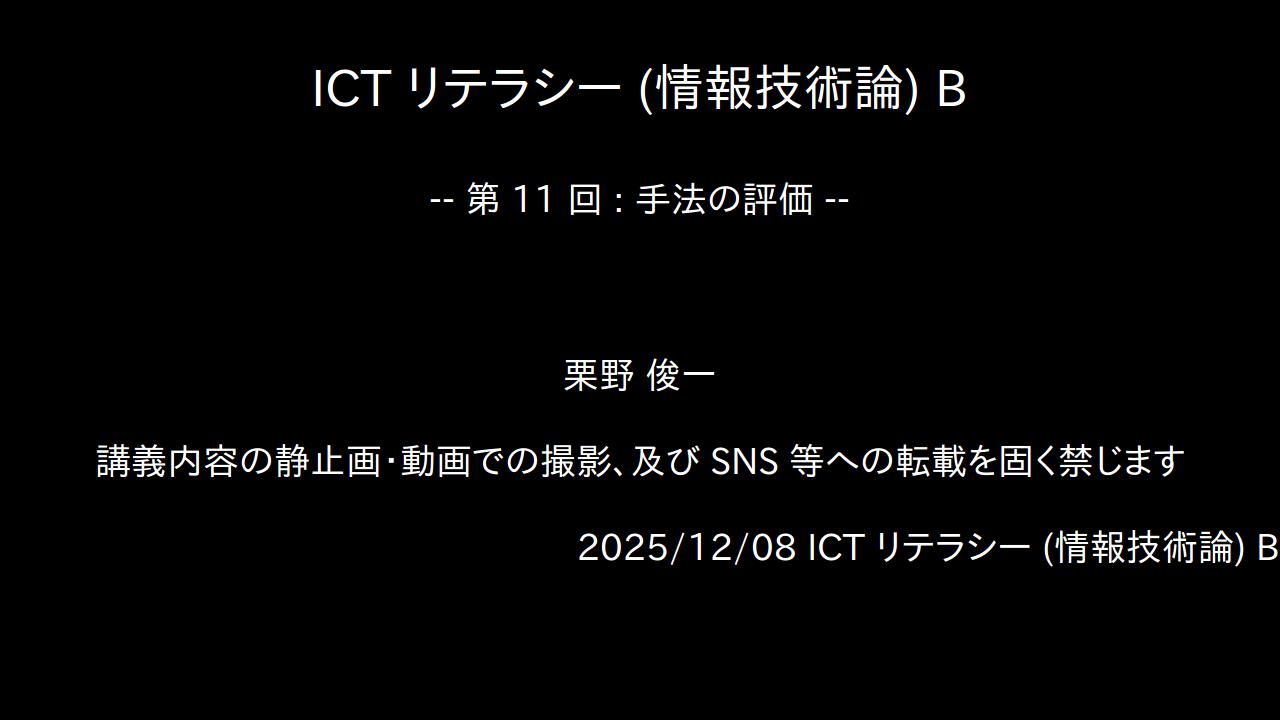 ICT リテラシー (情報技術論) B

-- 第 11 回 : 手法の評価 --

栗野 俊一

講義内容の静止画･動画での撮影、及び SNS 等への転載を固く禁じます

2025/12/08 ICT リテラシー (情報技術論) B